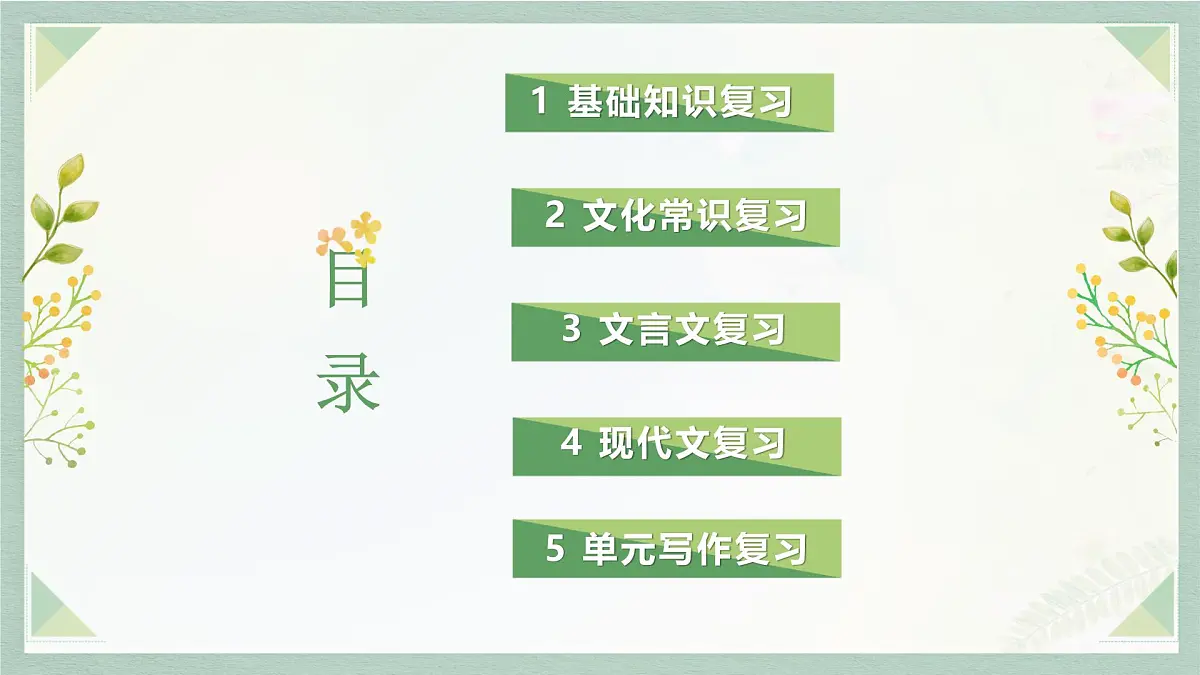 目录

1 基础知识复习

2 文化常识复习

3 文言文复习

4 现代文复习

5 单元写作复习